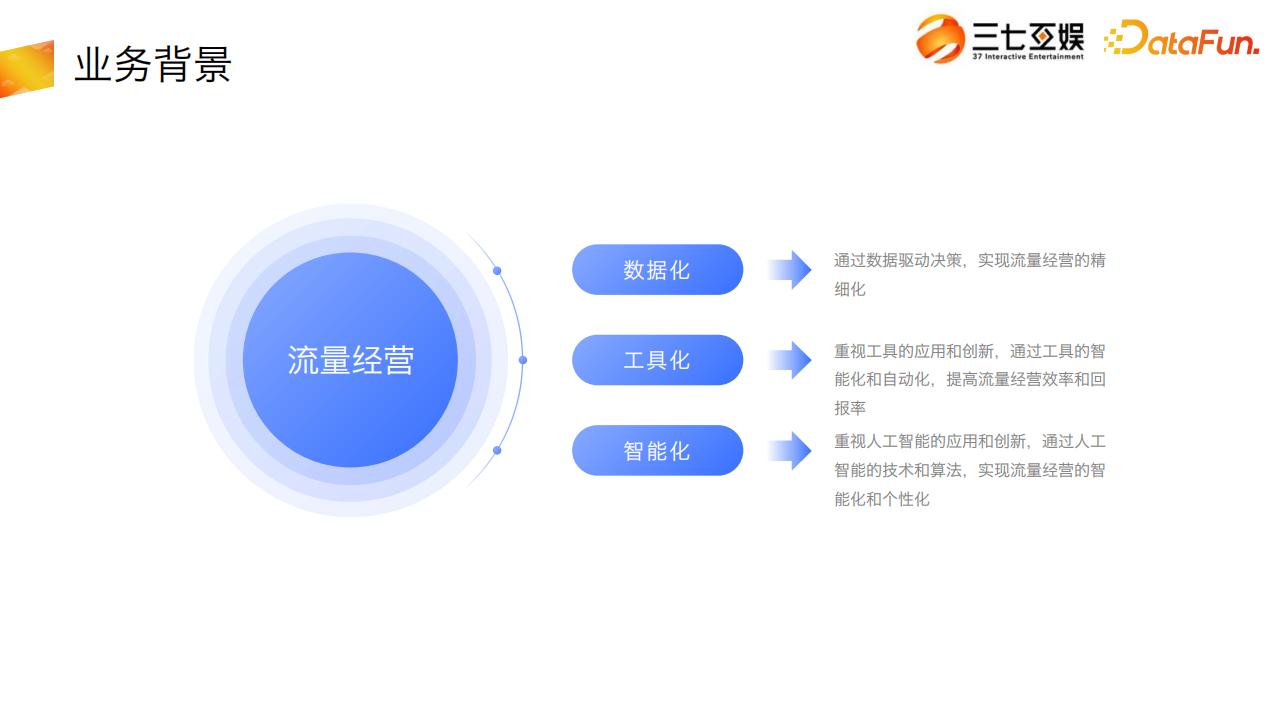 业务背景

三七互娱
37 Interactive Entertainment
DataFun.

流量经营

数据化

通过数据驱动决策，实现流量经营的精细化

工具化

重视工具的应用和创新，通过工具的智能化和自动化，提高流量经营效率和回报率

智能化

重视人工智能的应用和创新，通过人工智能的技术和算法，实现流量经营的智能化和个性化